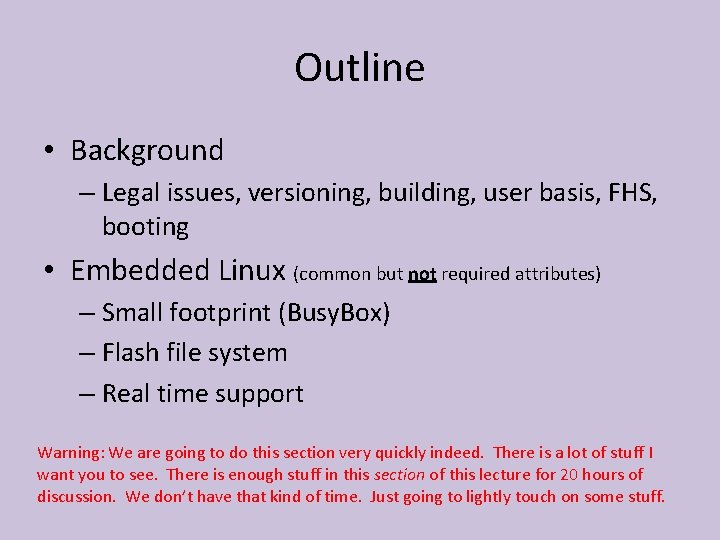 Outline

• Background
– Legal issues, versioning, building, user basis, FHS, booting
• Embedded Linux (common but not required attributes)
– Small footprint (BusyBox)
– Flash file system
– Real time support

Warning: We are going to do this section very quickly indeed. There is a lot of stuff I want you to see. There is enough stuff in this section of this lecture for 20 hours of discussion. We don't have that kind of time. Just going to lightly touch on some stuff.